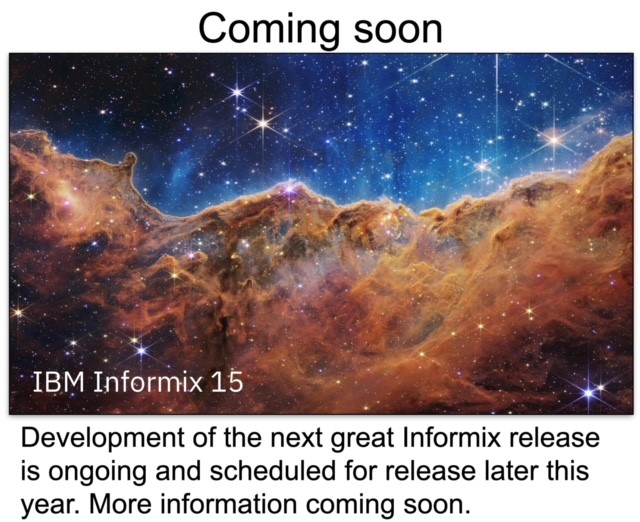 Coming soon

IBM Informix 15

Development of the next great Informix release is ongoing and scheduled for release later this year. More information coming soon.